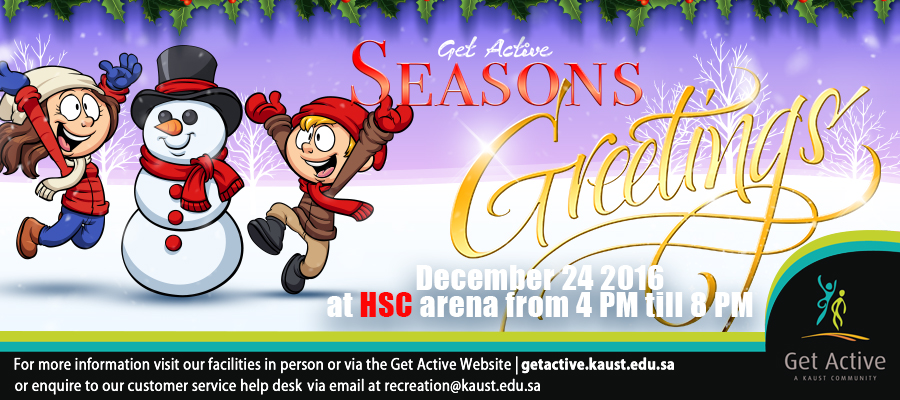 Get Active
SEASONS
Greetings

December 24 2016
at HSC arena from 4 PM till 8 PM

For more information visit our facilities in person or via the Get Active Website | getactive.kaust.edu.sa
or enquire to our customer service help desk via email at recreation@kaust.edu.sa

Get Active
A KAUST COMMUNITY